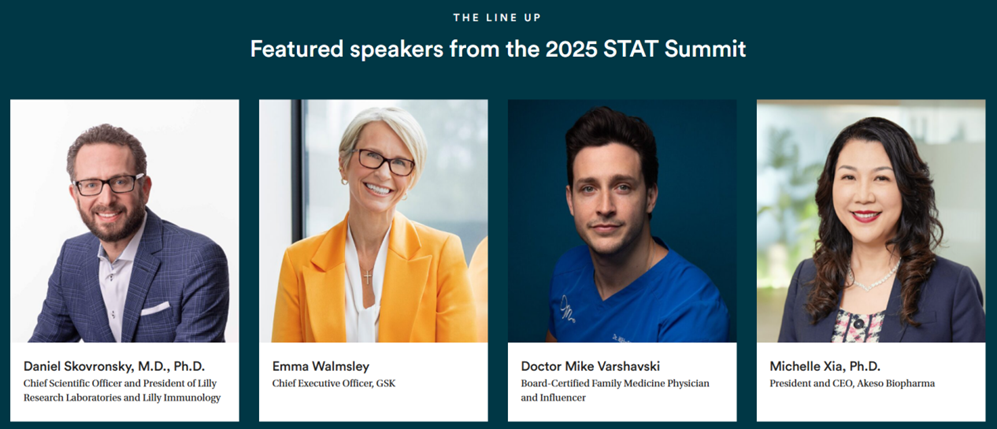 THE LINE UP

Featured speakers from the 2025 STAT Summit

Daniel Skovronsky, M.D., Ph.D.
Chief Scientific Officer and President of Lilly Research Laboratories and Lilly Immunology

Emma Walmsley
Chief Executive Officer, GSK

Doctor Mike Varshavski
Board-Certified Family Medicine Physician and Influencer

Michelle Xia, Ph.D.
President and CEO, Akeso Biopharma